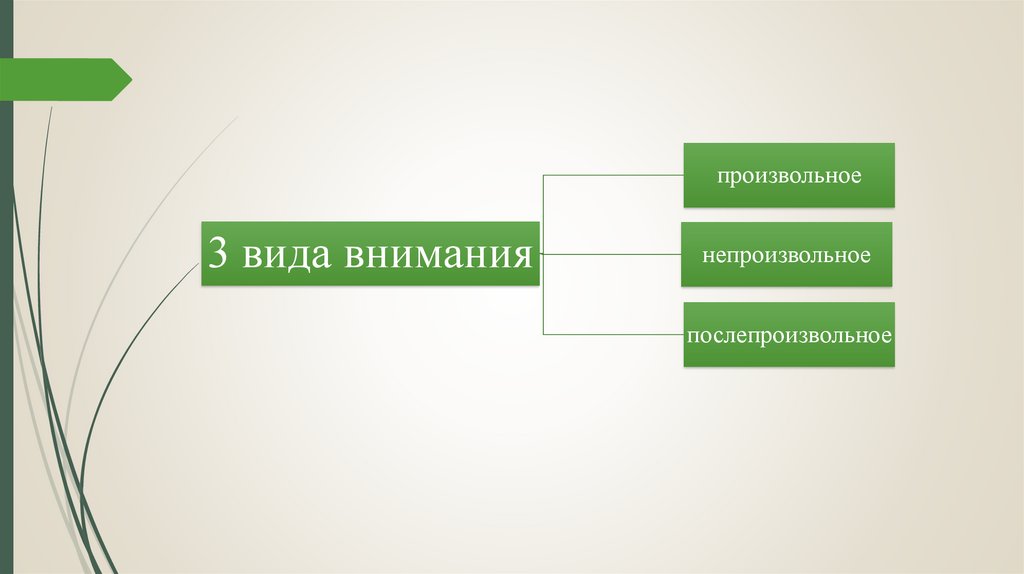 3 вида внимания

произвольное

непроизвольное

послепроизвольное